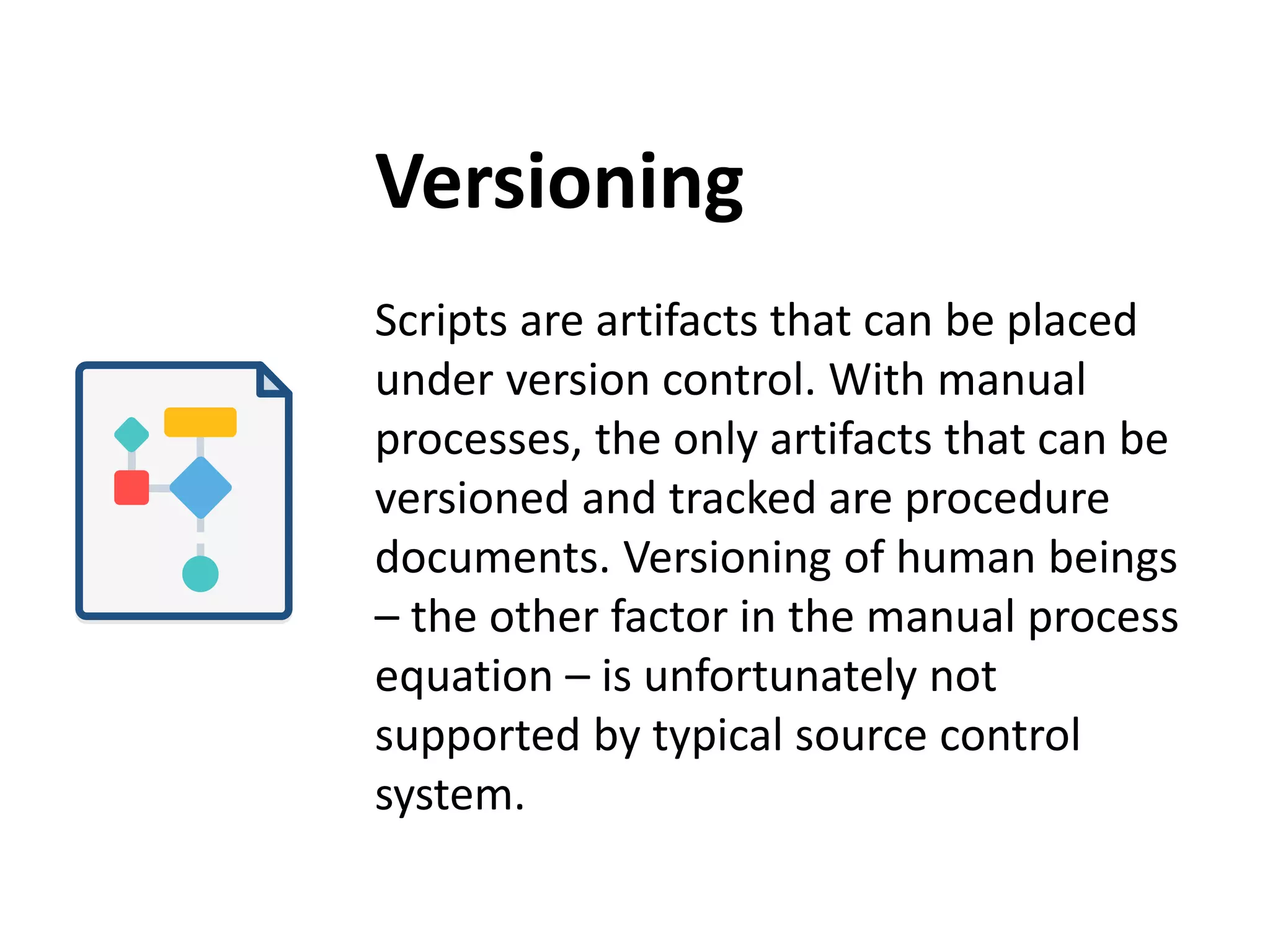 Versioning

Scripts are artifacts that can be placed under version control. With manual processes, the only artifacts that can be versioned and tracked are procedure documents. Versioning of human beings – the other factor in the manual process equation – is unfortunately not supported by typical source control system.